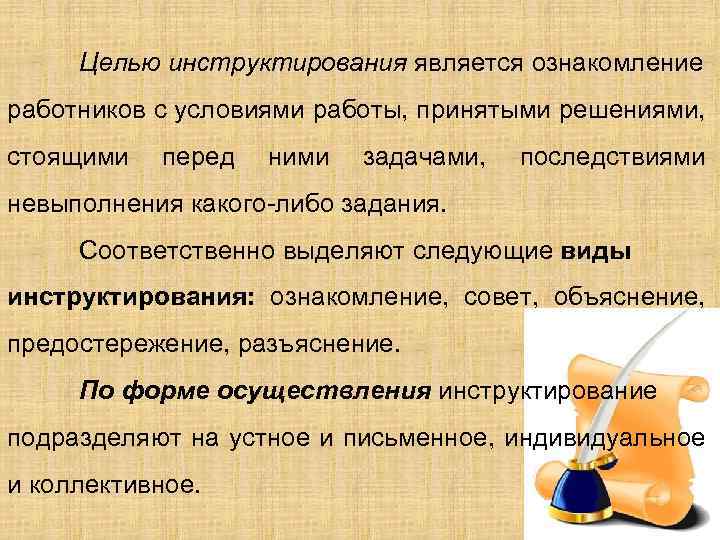 Целью инструктирования является ознакомление работников с условиями работы, принятыми решениями, стоящими перед ними задачами, последствиями невыполнения какого-либо задания.

Соответственно выделяют следующие виды инструктирования: ознакомление, совет, объяснение, предостережение, разъяснение.

По форме осуществления инструктирование подразделяют на устное и письменное, индивидуальное и коллективное.